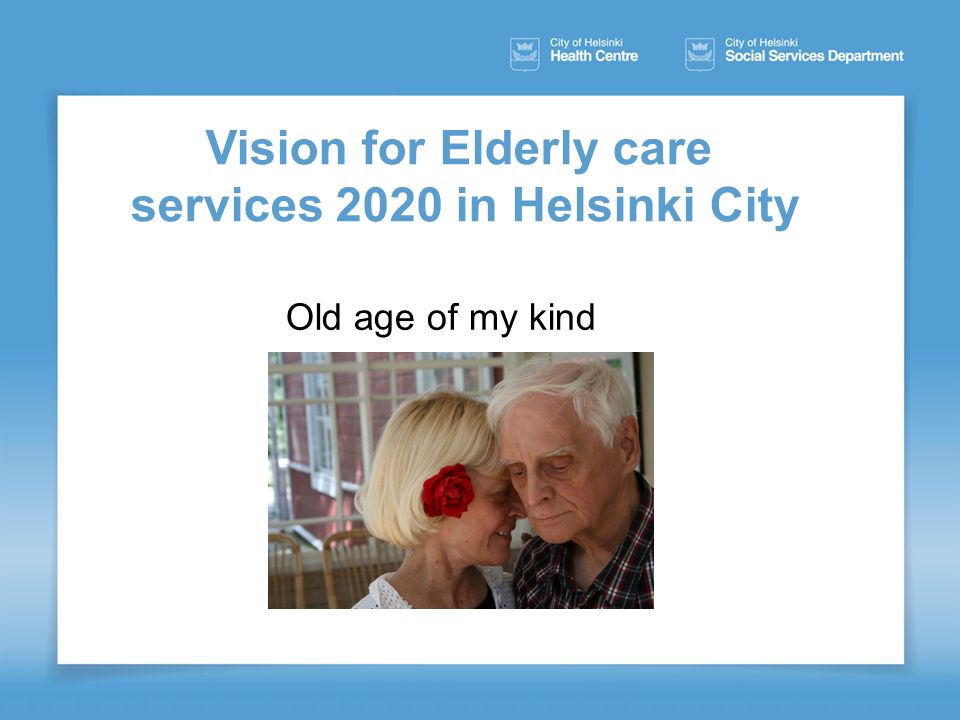 City of Helsinki
Health Centre

City of Helsinki
Social Services Department

Vision for Elderly care services 2020 in Helsinki City

Old age of my kind